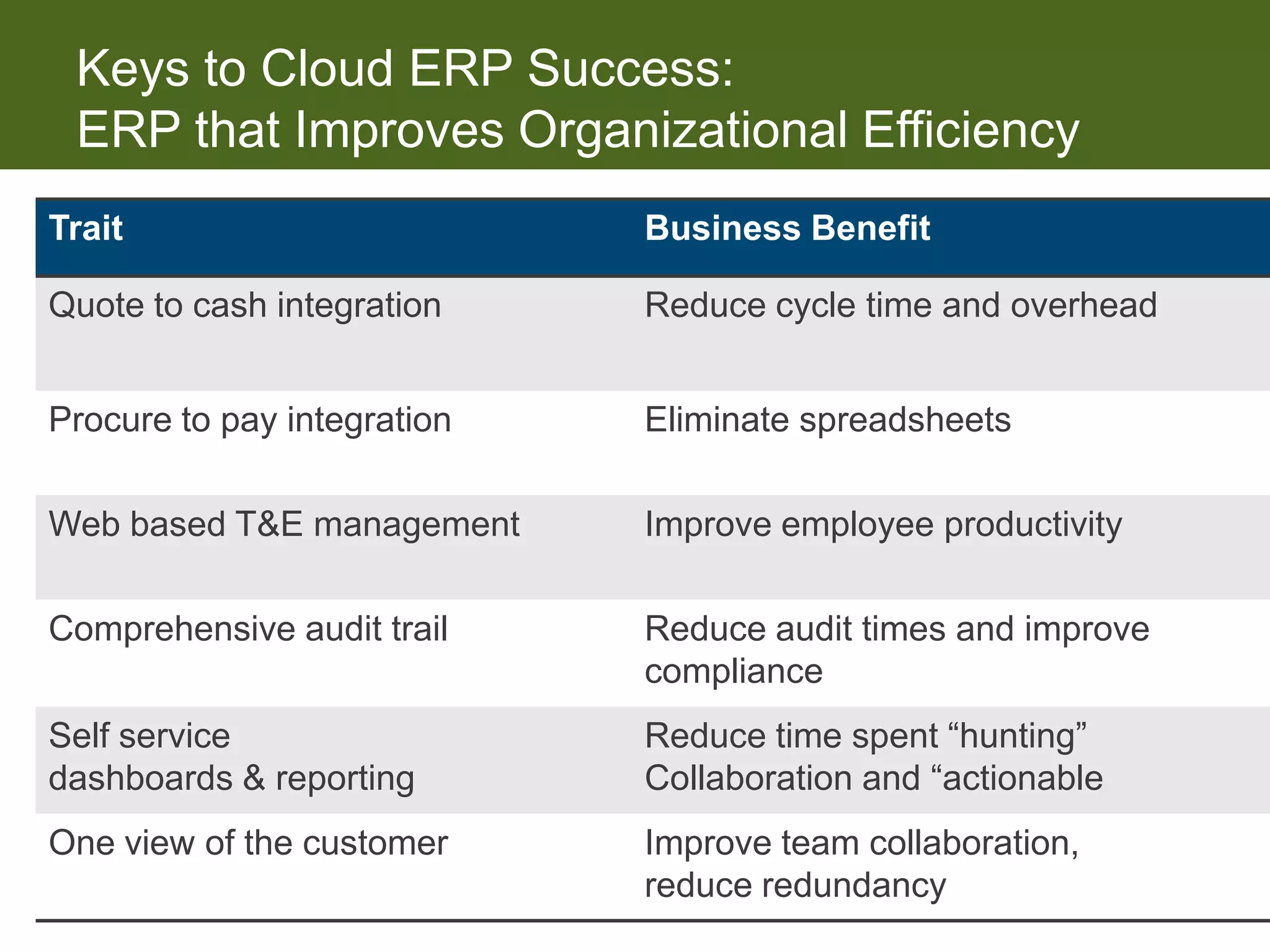 Keys to Cloud ERP Success:
ERP that Improves Organizational Efficiency

| Trait | Business Benefit |
|---|---|
| Quote to cash integration | Reduce cycle time and overhead |
| Procure to pay integration | Eliminate spreadsheets |
| Web based T&E management | Improve employee productivity |
| Comprehensive audit trail | Reduce audit times and improve compliance |
| Self service dashboards & reporting | Reduce time spent “hunting” Collaboration and “actionable |
| One view of the customer | Improve team collaboration, reduce redundancy |